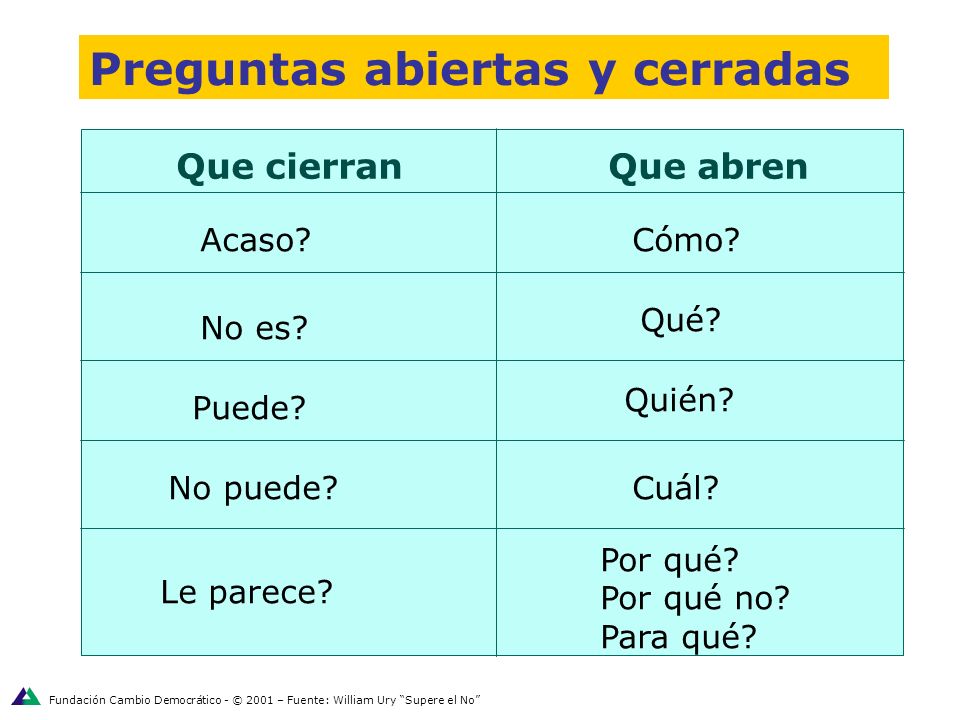 Preguntas abiertas y cerradas

| Que cierran | Que abren |
|---|---|
| Acaso? | Cómo? |
| No es? | Qué? |
| Puede? | Quién? |
| No puede? | Cuál? |
| Le parece? | Por qué? Por qué no? Para qué? |

Fundación Cambio Democrático - © 2001 – Fuente: William Ury "Supere el No"